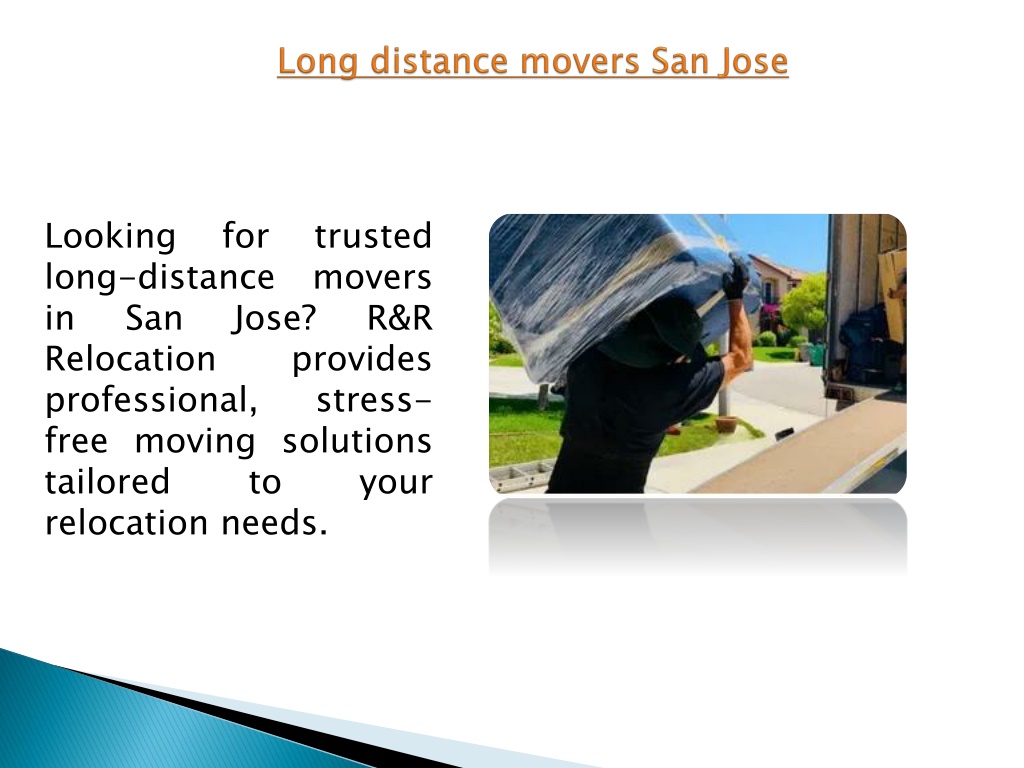 Long distance movers San Jose

Looking for trusted long-distance movers in San Jose? R&R Relocation provides professional, stress-free moving solutions tailored to your relocation needs.